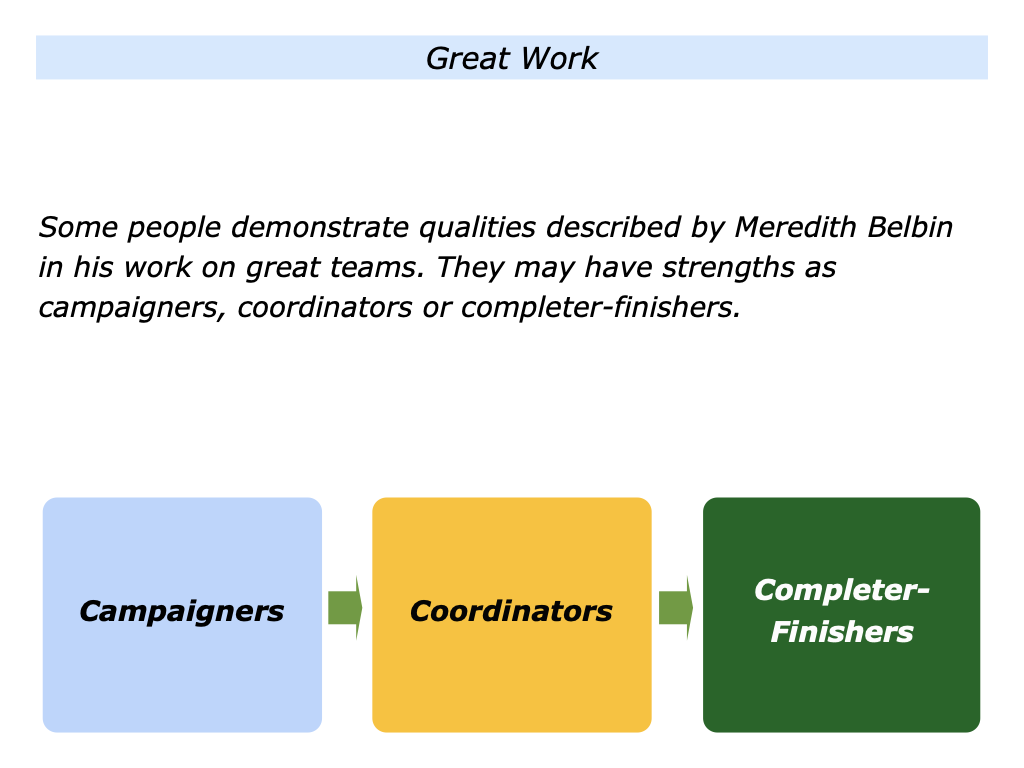 Great Work

Some people demonstrate qualities described by Meredith Belbin in his work on great teams. They may have strengths as campaigners, coordinators or completer-finishers.

Campaigners

Coordinators

Completer-Finishers